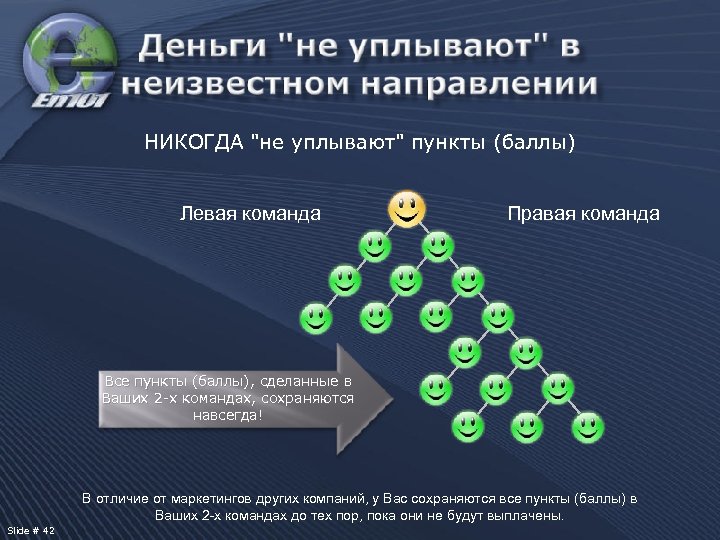 Em101

Деньги "не уплывают" в неизвестном направлении

НИКОГДА "не уплывают" пункты (баллы)

Левая команда

Правая команда

Все пункты (баллы), сделанные в Ваших 2-х командах, сохраняются навсегда!

В отличие от маркетингов других компаний, у Вас сохраняются все пункты (баллы) в Ваших 2-х командах до тех пор, пока они не будут выплачены.

Slide # 42